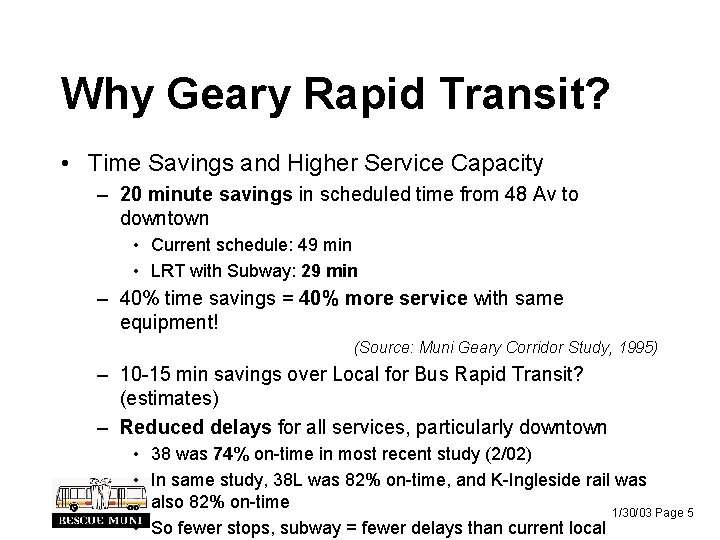 Why Geary Rapid Transit?

• Time Savings and Higher Service Capacity

– 20 minute savings in scheduled time from 48 Av to downtown

• Current schedule: 49 min

• LRT with Subway: 29 min

– 40% time savings = 40% more service with same equipment!

(Source: Muni Geary Corridor Study, 1995)

– 10-15 min savings over Local for Bus Rapid Transit? (estimates)

– Reduced delays for all services, particularly downtown

• 38 was 74% on-time in most recent study (2/02)

• In same study, 38L was 82% on-time, and K-Ingleside rail was also 82% on-time

• So fewer stops, subway = fewer delays than current local

RESCUE MUNI

1/30/03 Page 5